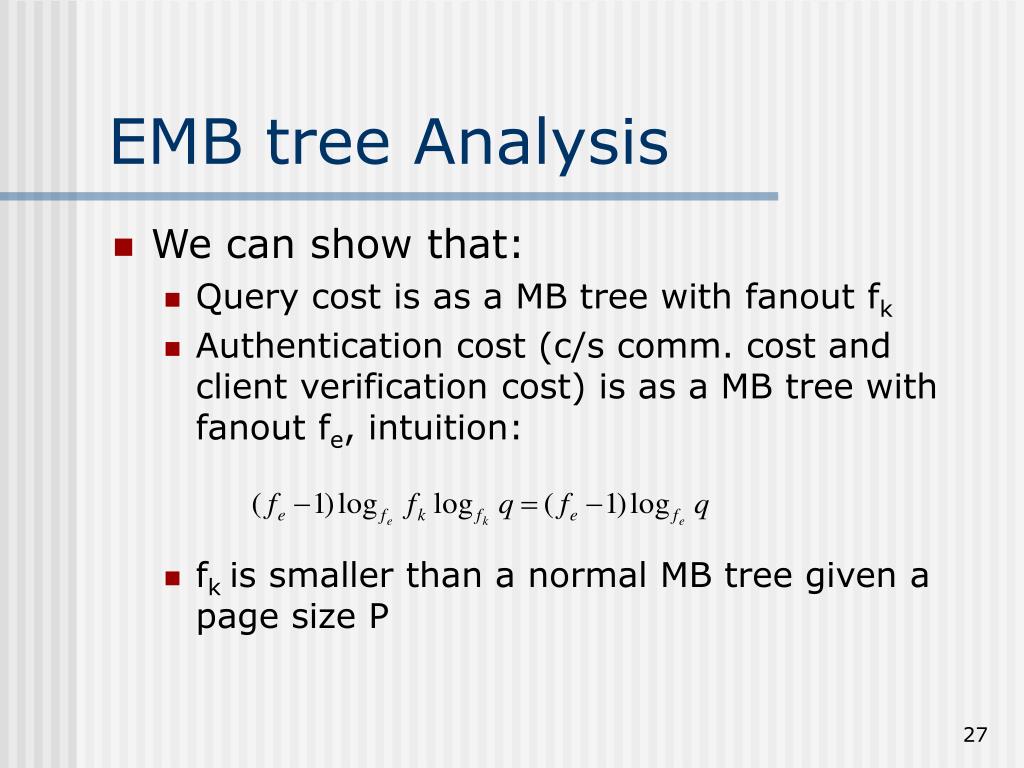 EMB tree Analysis

We can show that:

Query cost is as a MB tree with fanout $f_k$

Authentication cost (c/s comm. cost and client verification cost) is as a MB tree with fanout $f_e$, intuition:

$(f_e - 1)\log_{f_e} f_k \log_{f_k} q = (f_e - 1)\log_{f_e} q$

$f_k$ is smaller than a normal MB tree given a page size P

27